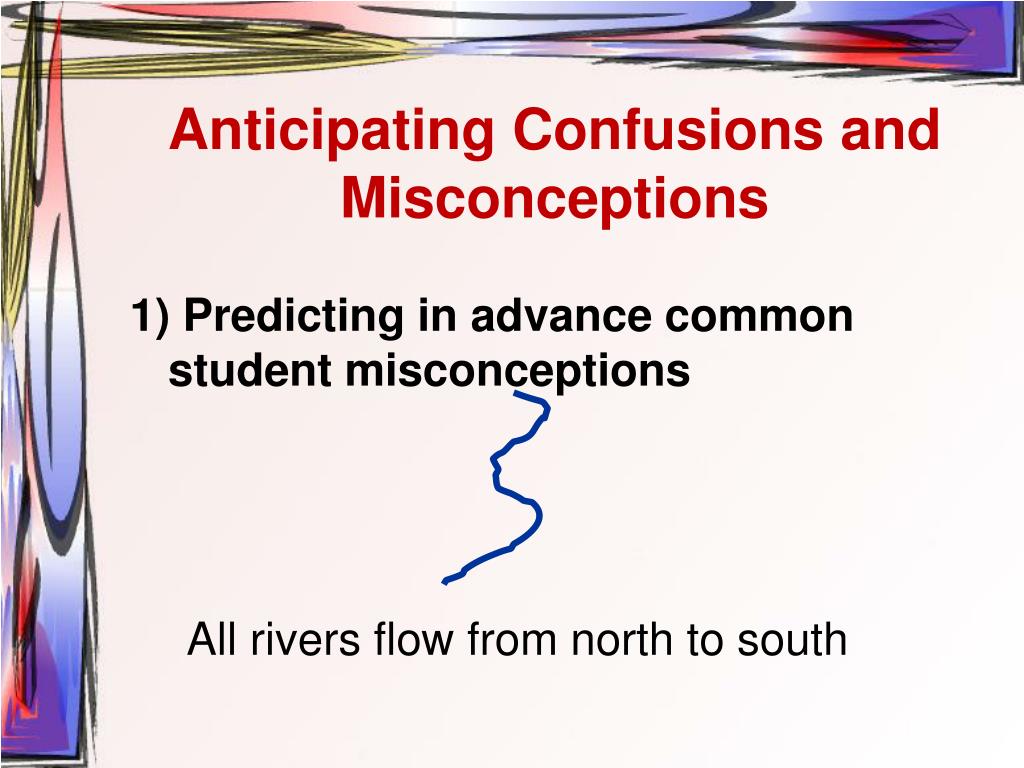 Anticipating Confusions and Misconceptions

1) Predicting in advance common student misconceptions

All rivers flow from north to south